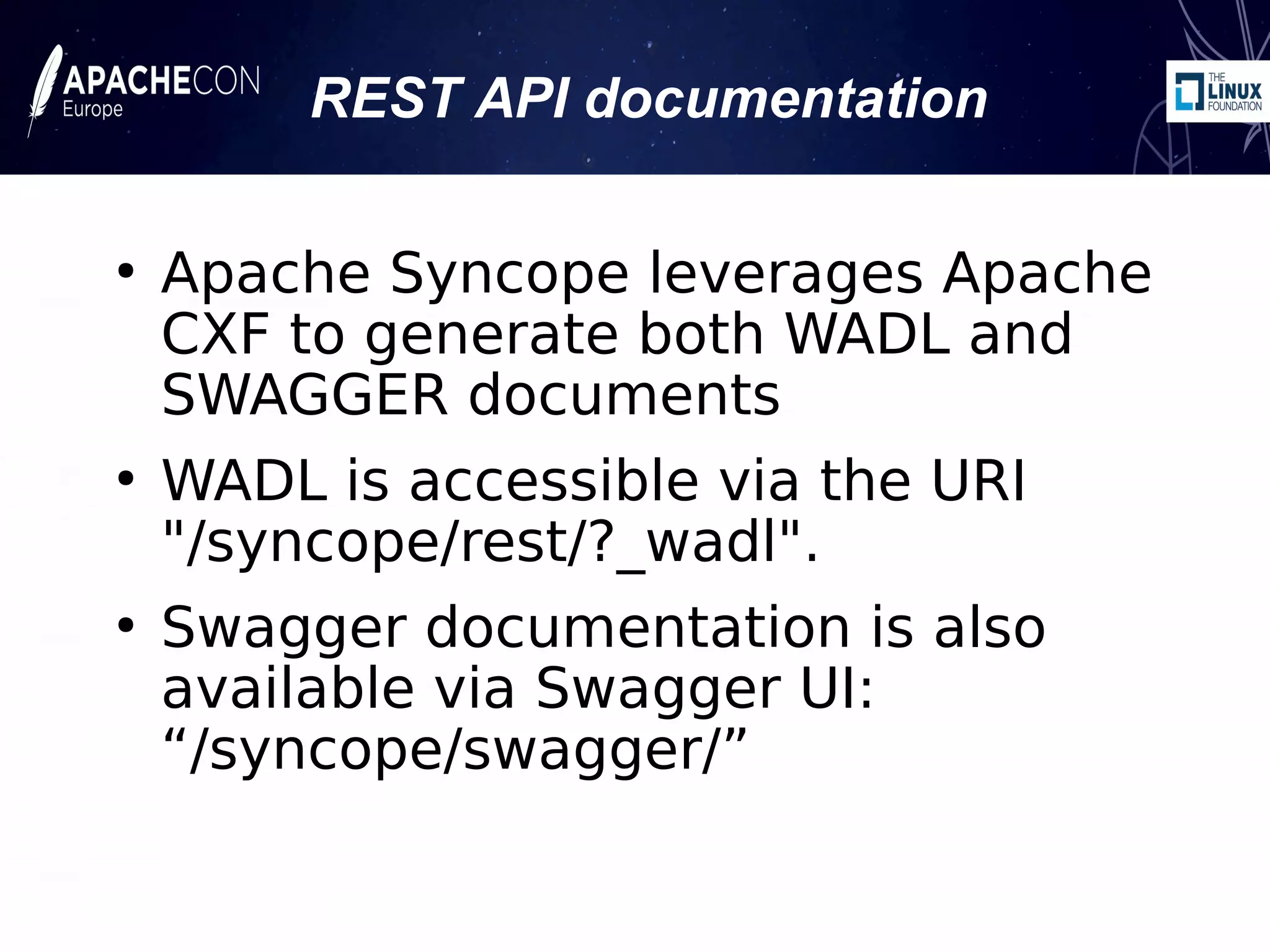 APACHECON Europe

REST API documentation

THE LINUX FOUNDATION

• Apache Syncope leverages Apache CXF to generate both WADL and SWAGGER documents

• WADL is accessible via the URI "/syncope/rest/?_wadl".

• Swagger documentation is also available via Swagger UI: “/syncope/swagger/”